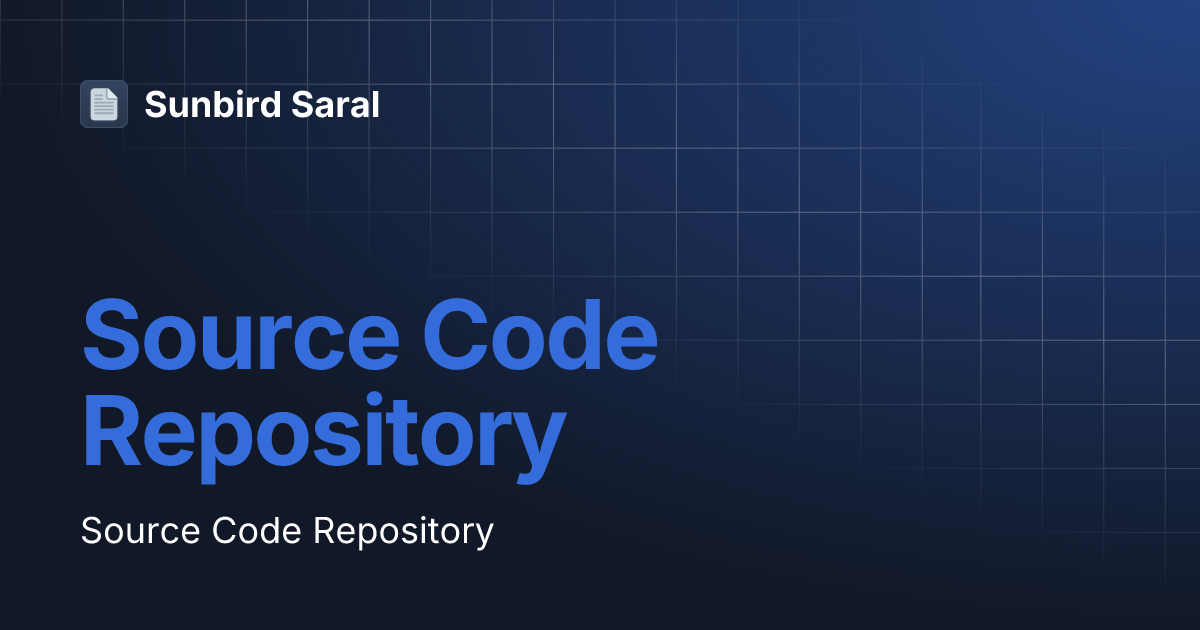 Sunbird Saral

Source Code Repository

Source Code Repository